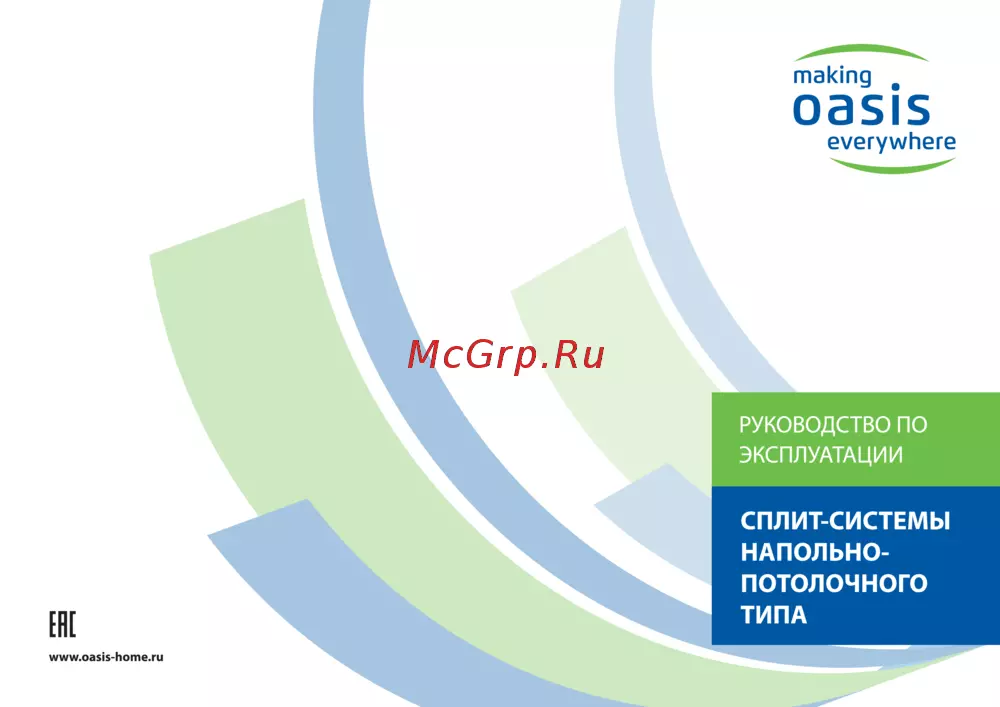 making
oasis
everywhere

McGrp.Ru

РУКОВОДСТВО ПО ЭКСПЛУАТАЦИИ

СПЛИТ-СИСТЕМЫ НАПОЛЬНО-ПОТОЛОЧНОГО ТИПА

EAC

www.oasis-home.ru